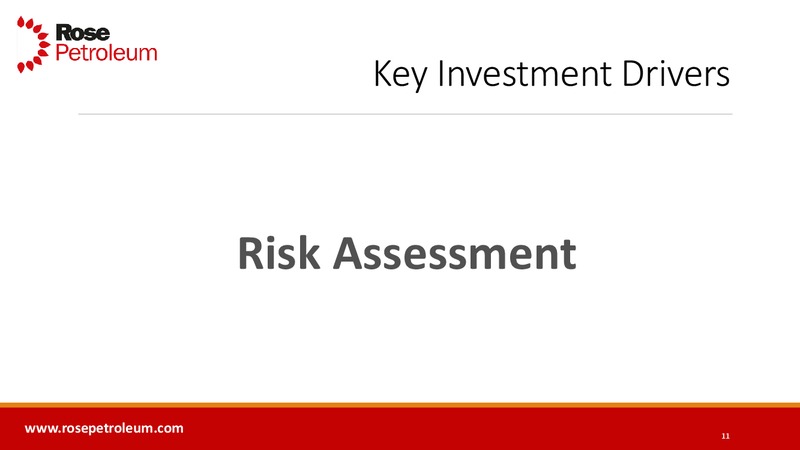 Rose
Petroleum

Key Investment Drivers

Risk Assessment

www.rosepetroleum.com

11